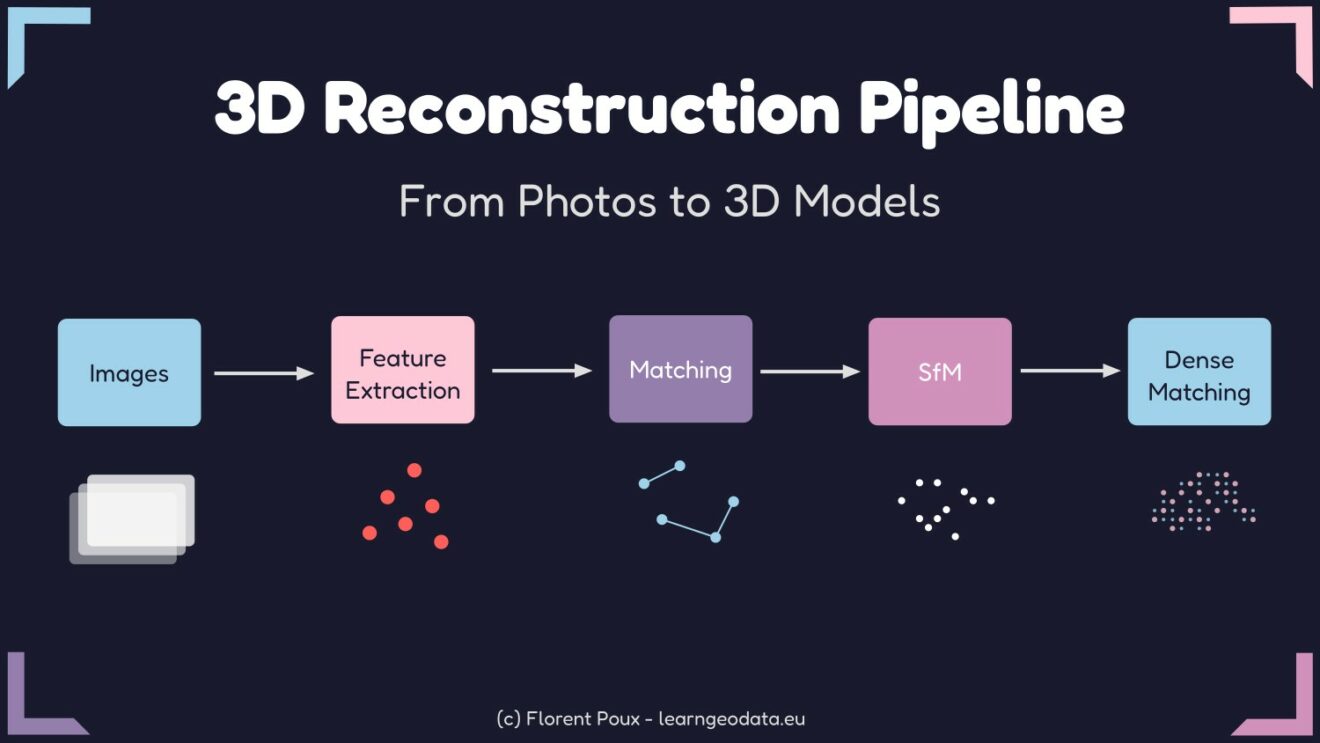 3D Reconstruction Pipeline

From Photos to 3D Models

Images

Feature Extraction

Matching

SfM

Dense Matching

(c) Florent Poux - learngeodata.eu